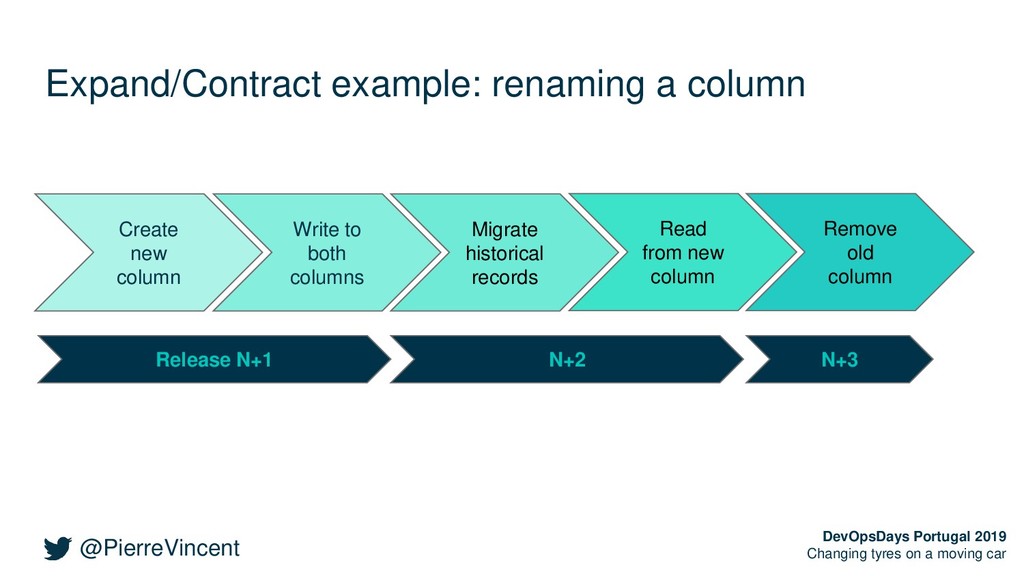 Expand/Contract example: renaming a column

Create new column

Write to both columns

Migrate historical records

Read from new column

Remove old column

Release N+1

N+2

N+3

@PierreVincent

DevOpsDays Portugal 2019
Changing tyres on a moving car